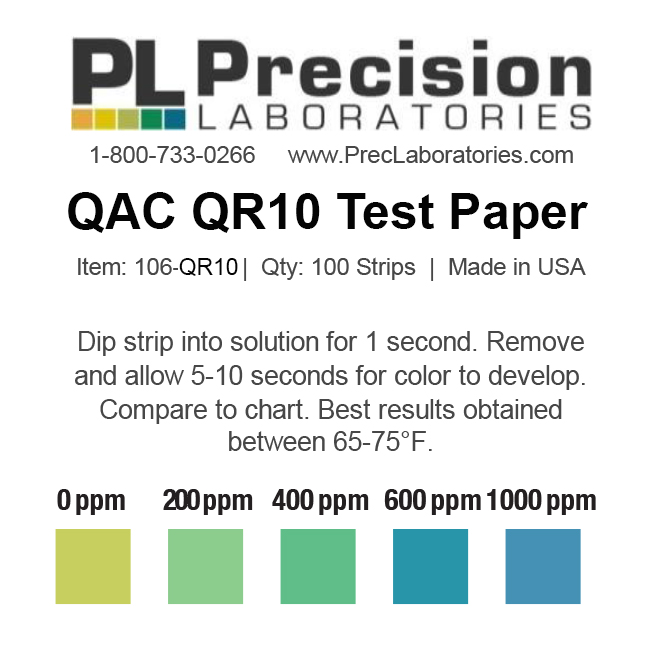 PL Precision
LABORATORIES

1-800-733-0266 www.PrecLaboratories.com

QAC QR10 Test Paper

Item: 106-QR10 | Qty: 100 Strips | Made in USA

Dip strip into solution for 1 second. Remove and allow 5-10 seconds for color to develop. Compare to chart. Best results obtained between 65-75°F.

0 ppm 200 ppm 400 ppm 600 ppm 1000 ppm